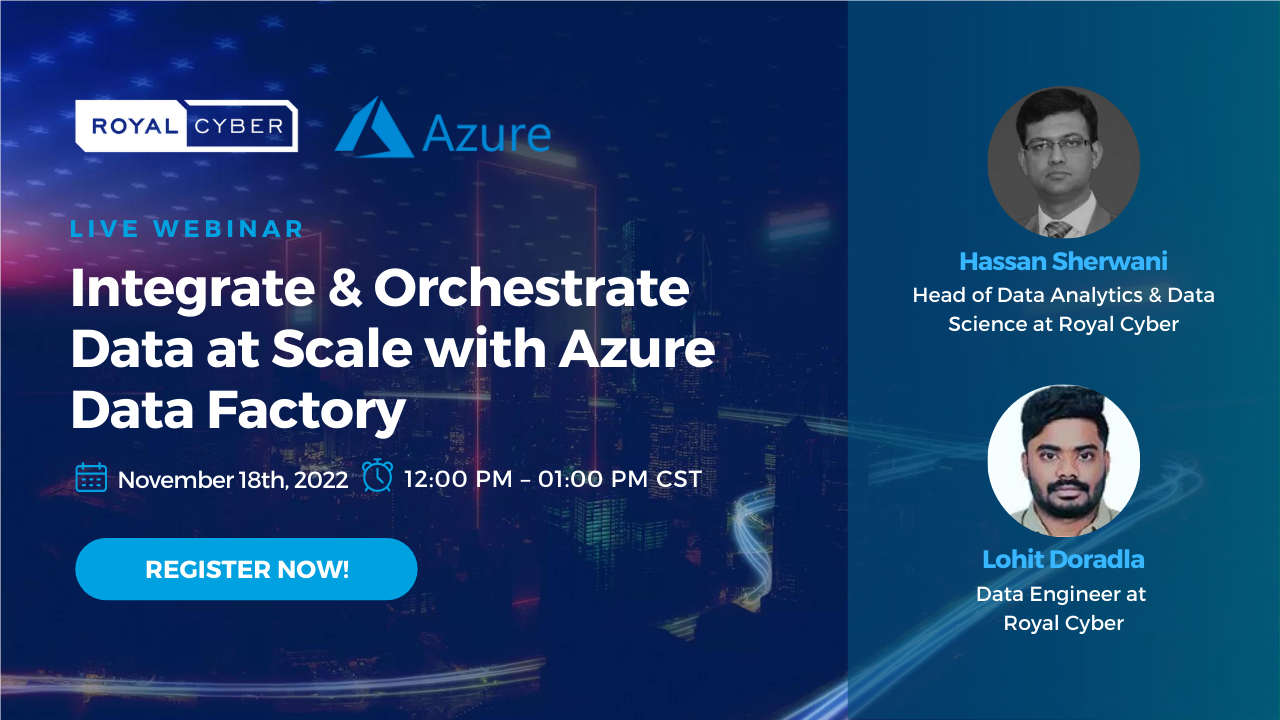 ROYAL CYBER

Azure

LIVE WEBINAR

Integrate & Orchestrate Data at Scale with Azure Data Factory

November 18th, 2022 12:00 PM – 01:00 PM CST

REGISTER NOW!

Hassan Sherwani
Head of Data Analytics & Data Science at Royal Cyber

Lohit Doradla
Data Engineer at Royal Cyber